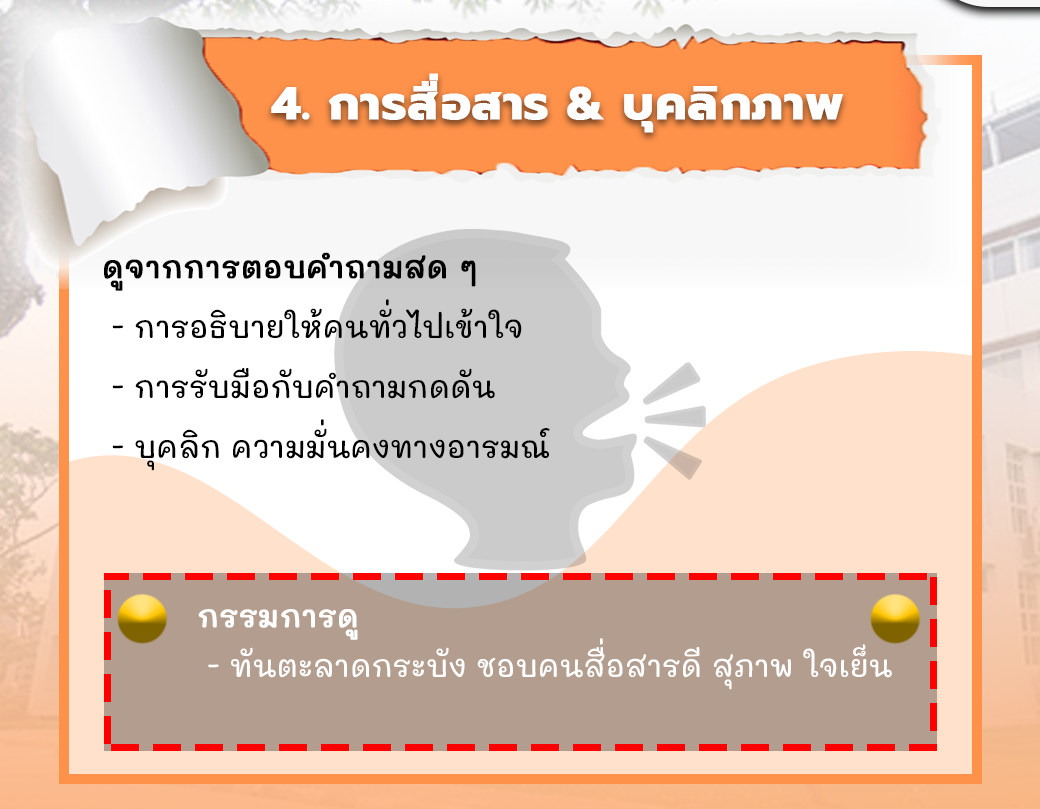 4. การสื่อสาร & บุคลิกภาพ

ดูจากการตอบคำถามสด ๆ

- การอธิบายให้คนทั่วไปเข้าใจ

- การรับมือกับคำถามกดดัน

- บุคลิก ความมั่นคงทางอารมณ์

กรรมการดู

- ทันตะลาดกระบัง ชอบคนสื่อสารดี สุภาพ ใจเย็น